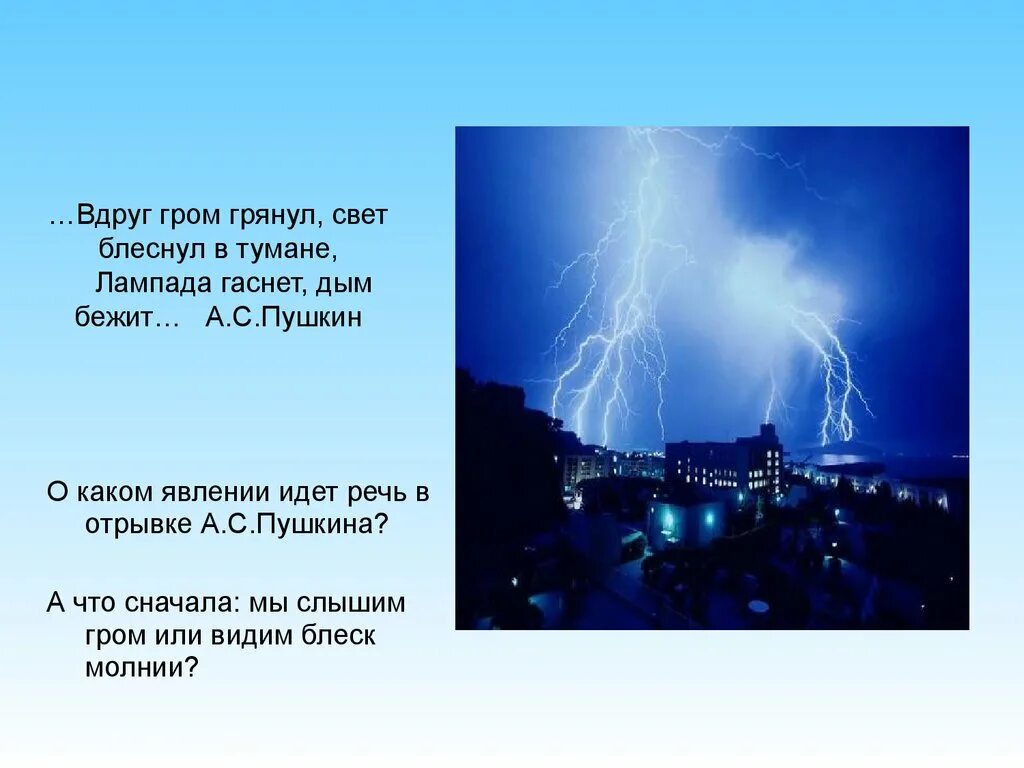 …Вдруг гром грянул, свет блеснул в тумане,
Лампада гаснет, дым бежит… А.С.Пушкин

О каком явлении идет речь в отрывке А.С.Пушкина?

А что сначала: мы слышим гром или видим блеск молнии?